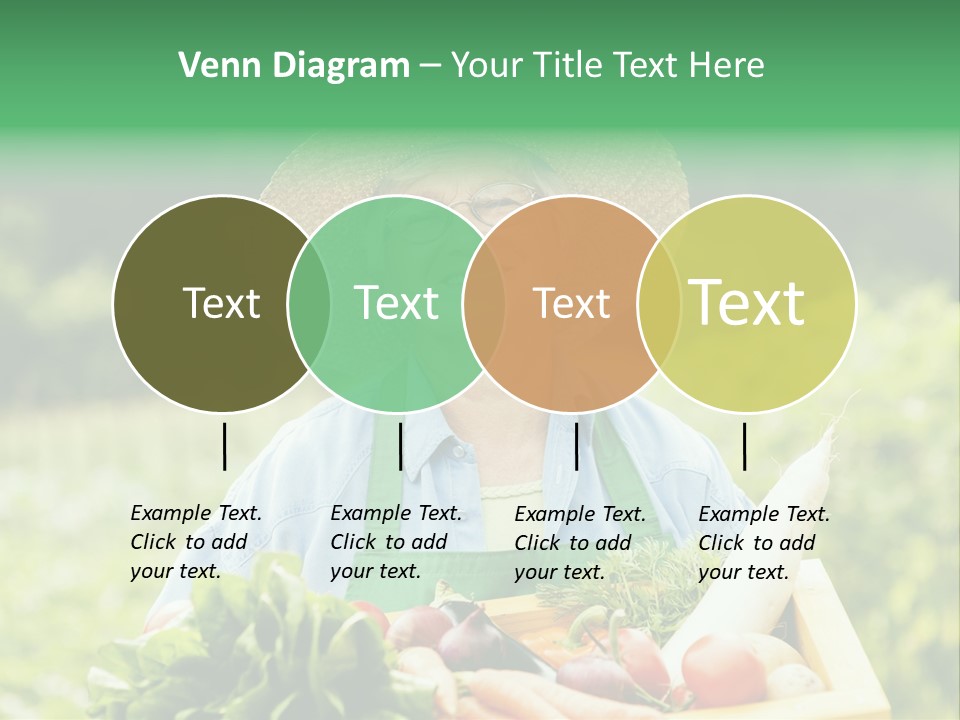 Venn Diagram – Your Title Text Here

Text

Text

Text

Text

Example Text. Click to add your text.

Example Text. Click to add your text.

Example Text. Click to add your text.

Example Text. Click to add your text.